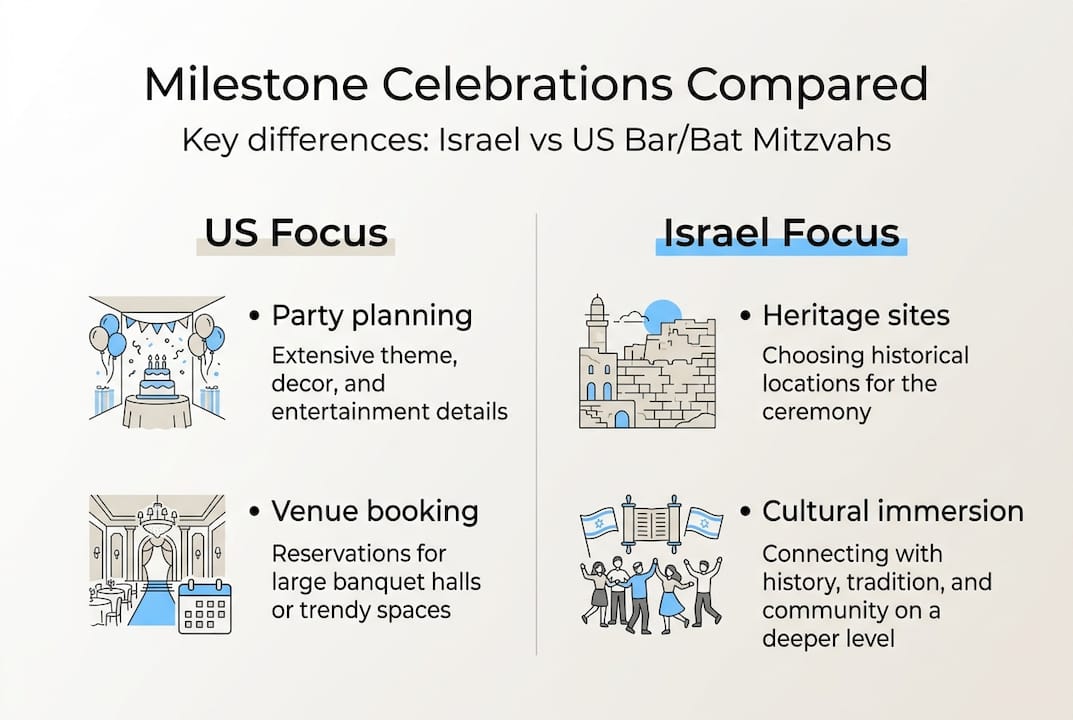 Milestone Celebrations Compared

Key differences: Israel vs US Bar/Bat Mitzvahs

US Focus

• Party planning

Extensive theme, decor, and entertainment details

• Venue booking

Reservations for large banquet halls or trendy spaces

Israel Focus

• Heritage sites

Choosing historical locations for the ceremony

• Cultural immersion

Connecting with history, tradition, and community on a deeper level